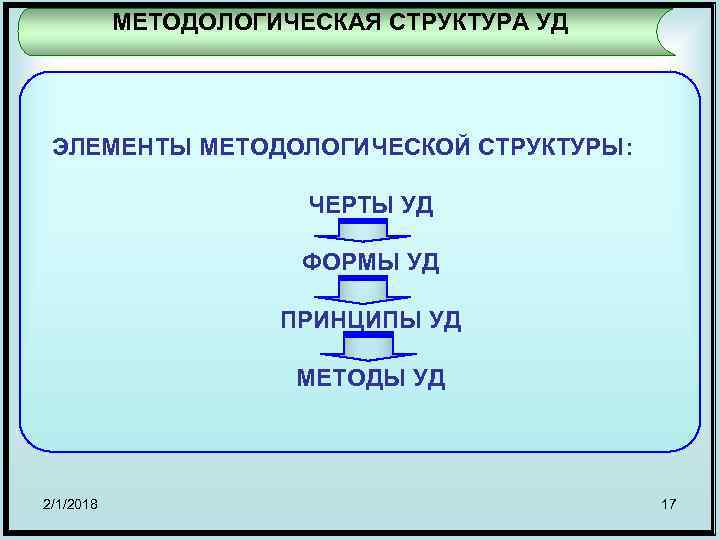 МЕТОДОЛОГИЧЕСКАЯ СТРУКТУРА УД

ЭЛЕМЕНТЫ МЕТОДОЛОГИЧЕСКОЙ СТРУКТУРЫ:

ЧЕРТЫ УД

ФОРМЫ УД

ПРИНЦИПЫ УД

МЕТОДЫ УД

2/1/2018

17